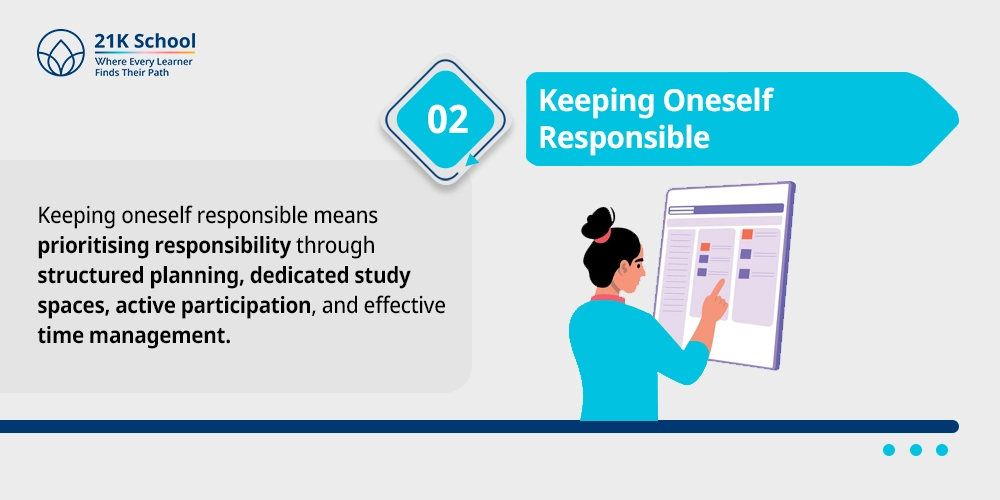 21K School
Where Every Learner
Finds Their Path

02

Keeping Oneself Responsible

Keeping oneself responsible means prioritising responsibility through structured planning, dedicated study spaces, active participation, and effective time management.